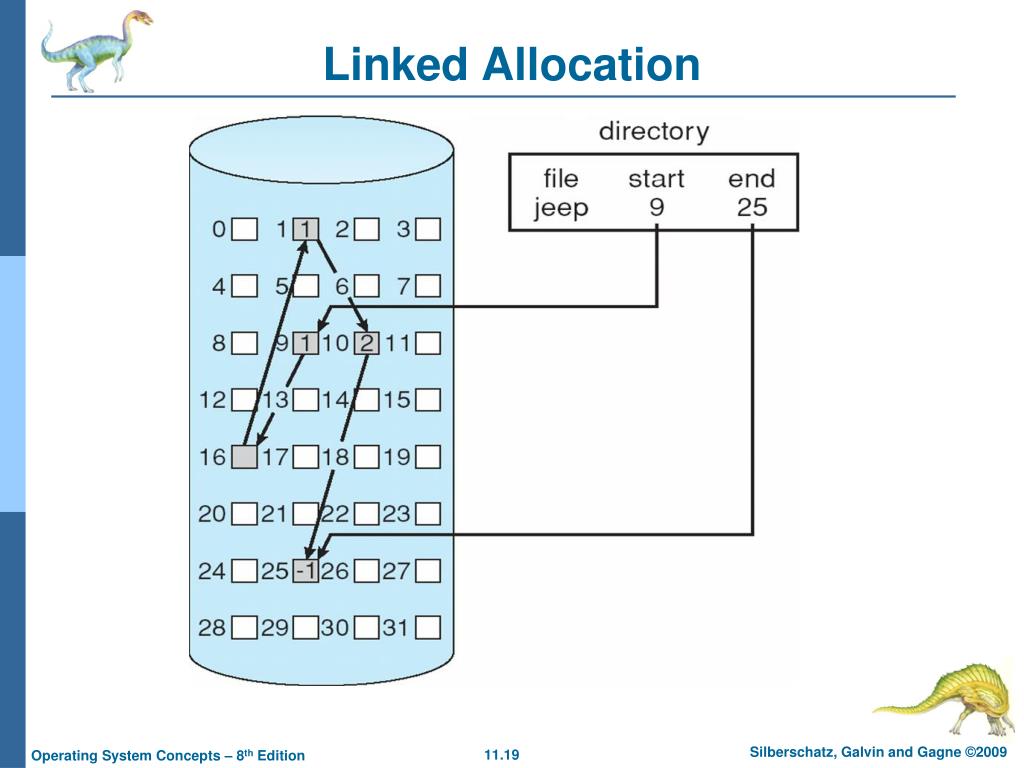 Linked Allocation

directory

| file | start | end |
|---|---|---|
| jeep | 9 | 25 |

0 1 1 2 3
4 5 6 7
8 9 1 10 2 11
12 13 14 15
16 17 18 19
20 21 22 23
24 25 -1 26 27
28 29 30 31

Operating System Concepts – 8$^{th}$ Edition 11.19 Silberschatz, Galvin and Gagne ©2009